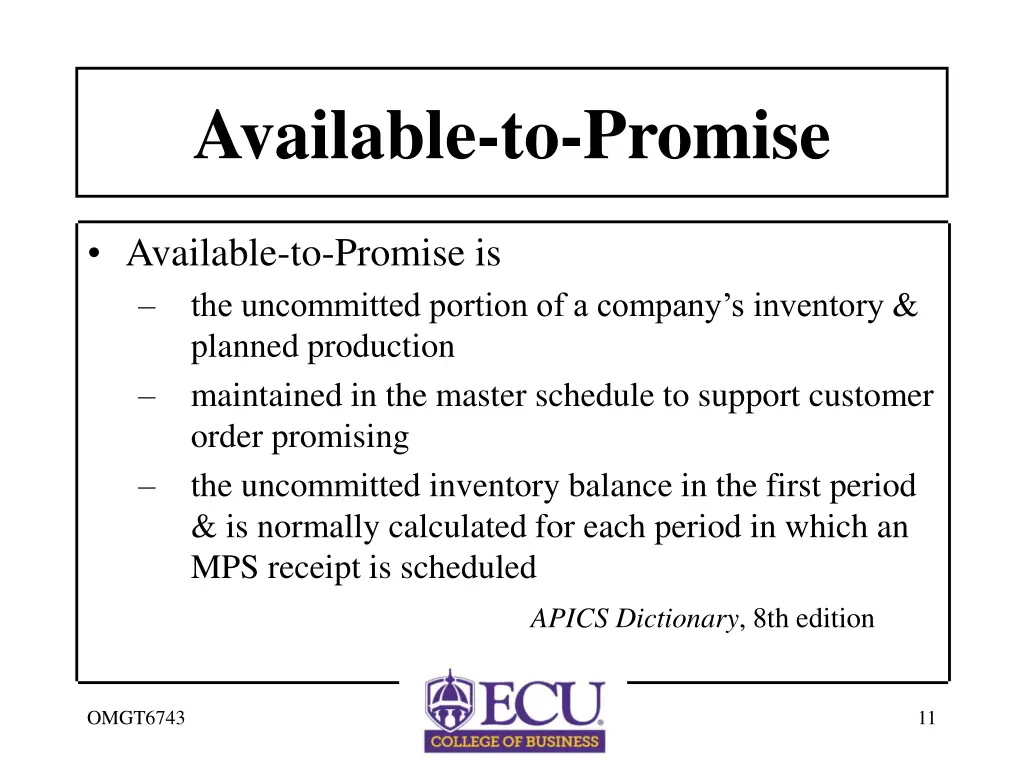 Available-to-Promise

• Available-to-Promise is
– the uncommitted portion of a company's inventory & planned production
– maintained in the master schedule to support customer order promising
– the uncommitted inventory balance in the first period & is normally calculated for each period in which an MPS receipt is scheduled

APICS Dictionary, 8th edition

OMGT6743

ECU
COLLEGE OF BUSINESS

11